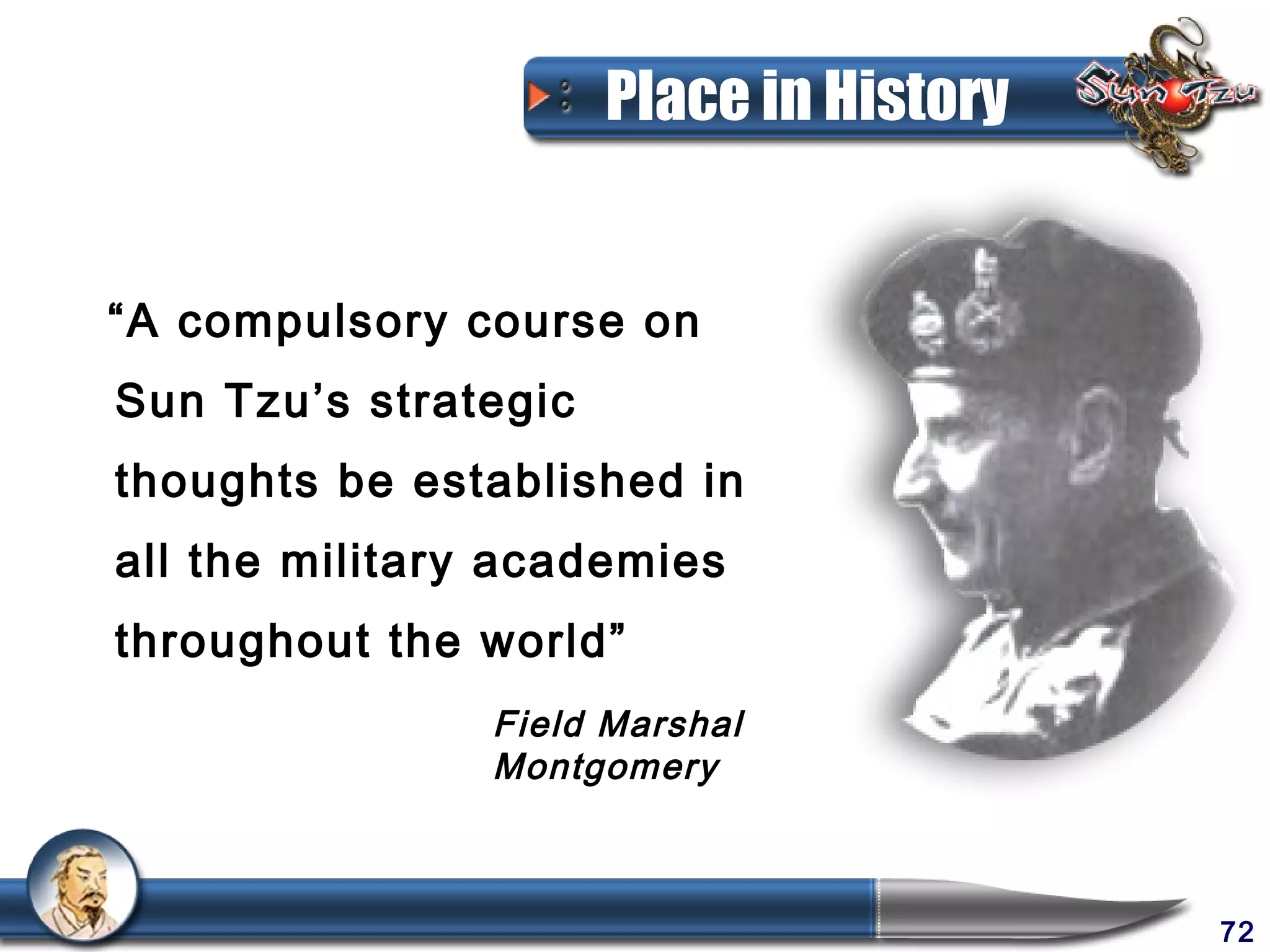 Place in History

Sun Tzu

“A compulsory course on Sun Tzu’s strategic thoughts be established in all the military academies throughout the world”

Field Marshal Montgomery

72